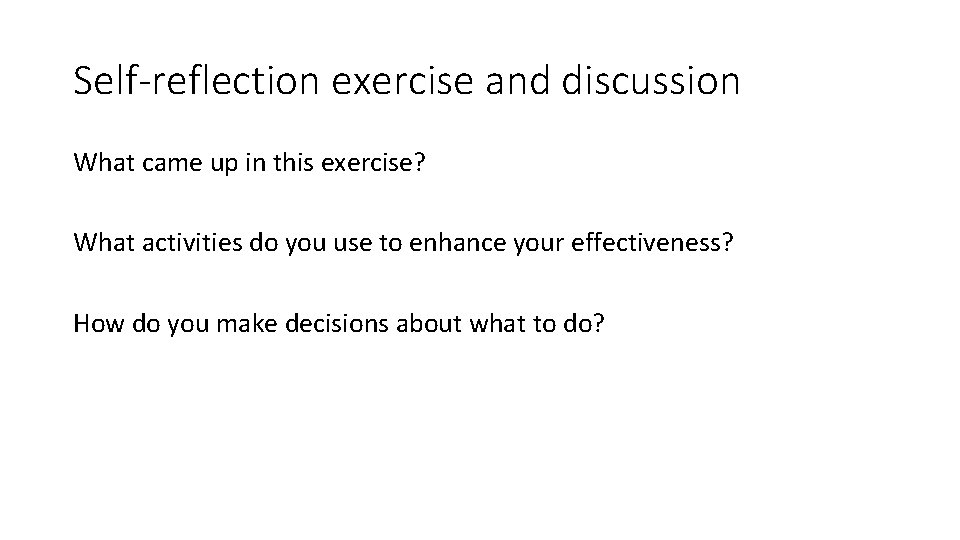 Self-reflection exercise and discussion

What came up in this exercise?

What activities do you use to enhance your effectiveness?

How do you make decisions about what to do?